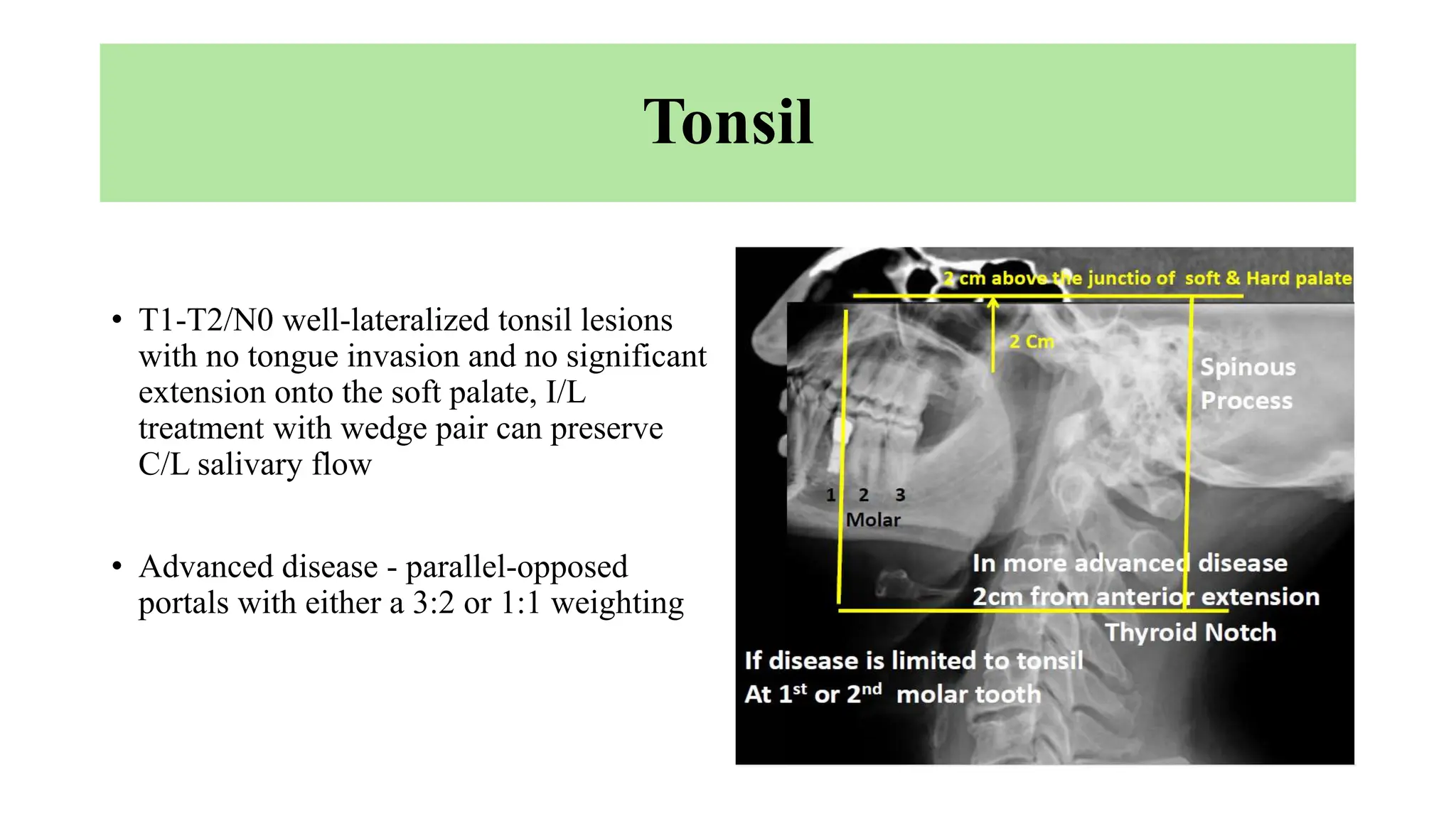 Tonsil

• T1-T2/N0 well-lateralized tonsil lesions with no tongue invasion and no significant extension onto the soft palate, I/L treatment with wedge pair can preserve C/L salivary flow

• Advanced disease - parallel-opposed portals with either a 3:2 or 1:1 weighting

2 cm above the junctio of soft & Hard palate

2 Cm

Spinous Process

1 2 3
Molar

In more advanced disease
2cm from anterior extension

Thyroid Notch

If disease is limited to tonsil
At $1^{st}$ or $2^{nd}$ molar tooth